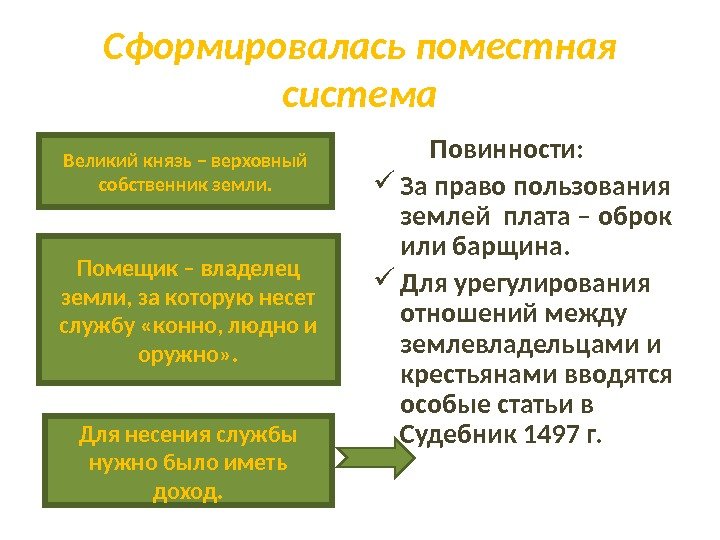 Сформировалась поместная система

Великий князь – верховный собственник земли.

Помещик – владелец земли, за которую несет службу «конно, людно и оружно».

Для несения службы нужно было иметь доход.

Повинности:

✓ За право пользования землей плата – оброк или барщина.

✓ Для урегулирования отношений между землевладельцами и крестьянами вводятся особые статьи в Судебник 1497 г.